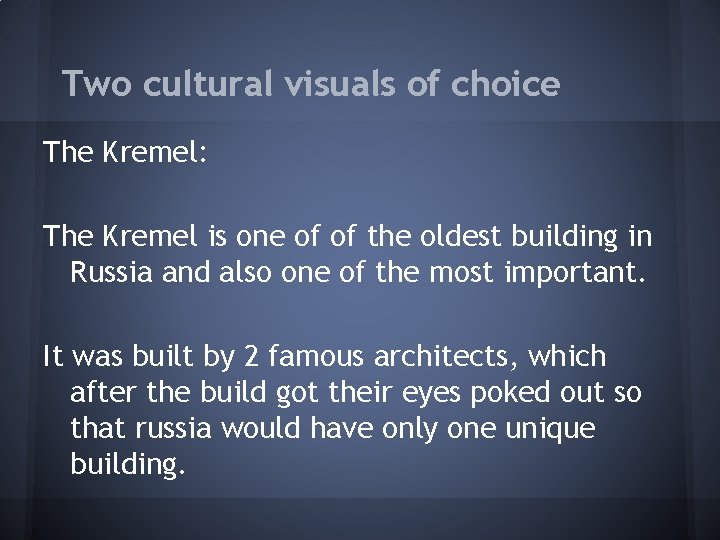 Two cultural visuals of choice

The Kremel:

The Kremel is one of of the oldest building in Russia and also one of the most important.

It was built by 2 famous architects, which after the build got their eyes poked out so that russia would have only one unique building.